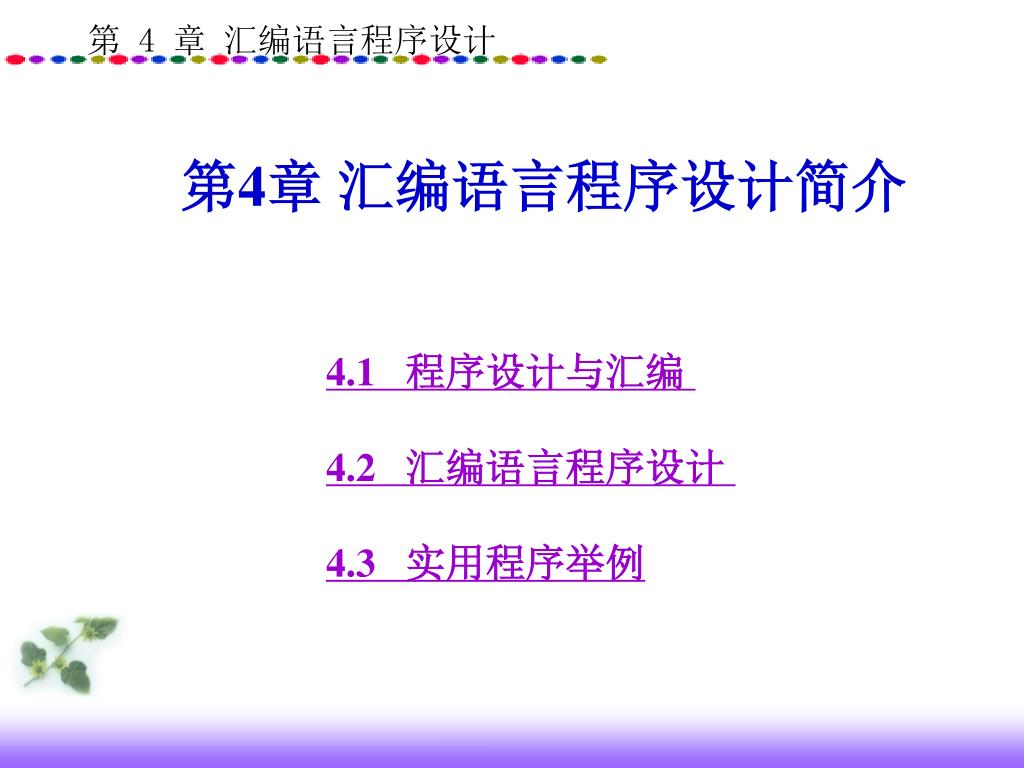 第 4 章 汇编语言程序设计

第4章 汇编语言程序设计简介

4.1 程序设计与汇编

4.2 汇编语言程序设计

4.3 实用程序举例